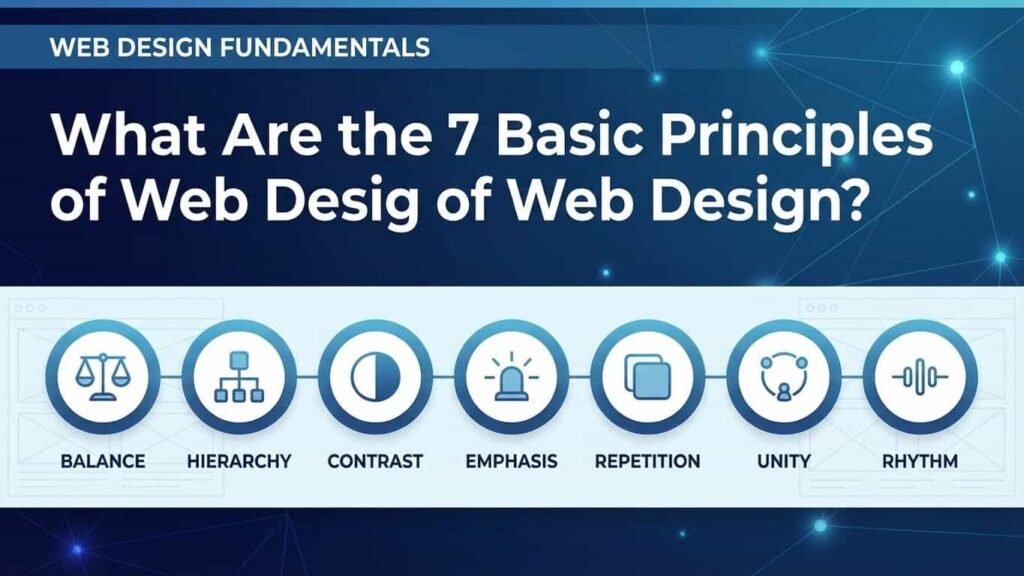 WEB DESIGN FUNDAMENTALS

What Are the 7 Basic Principles of Web Desig of Web Design?

BALANCE

HIERARCHY

CONTRAST

EMPHASIS

REPETITION

UNITY

RHYTHM